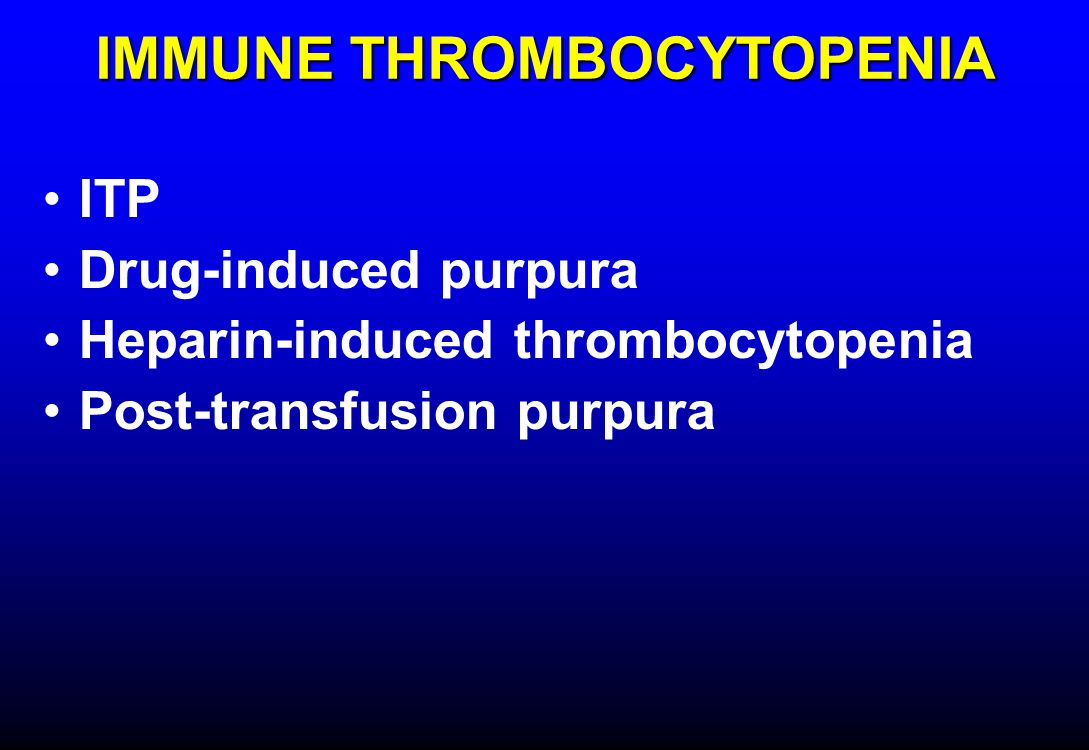 IMMUNE THROMBOCYTOPENIA

• ITP
• Drug-induced purpura
• Heparin-induced thrombocytopenia
• Post-transfusion purpura